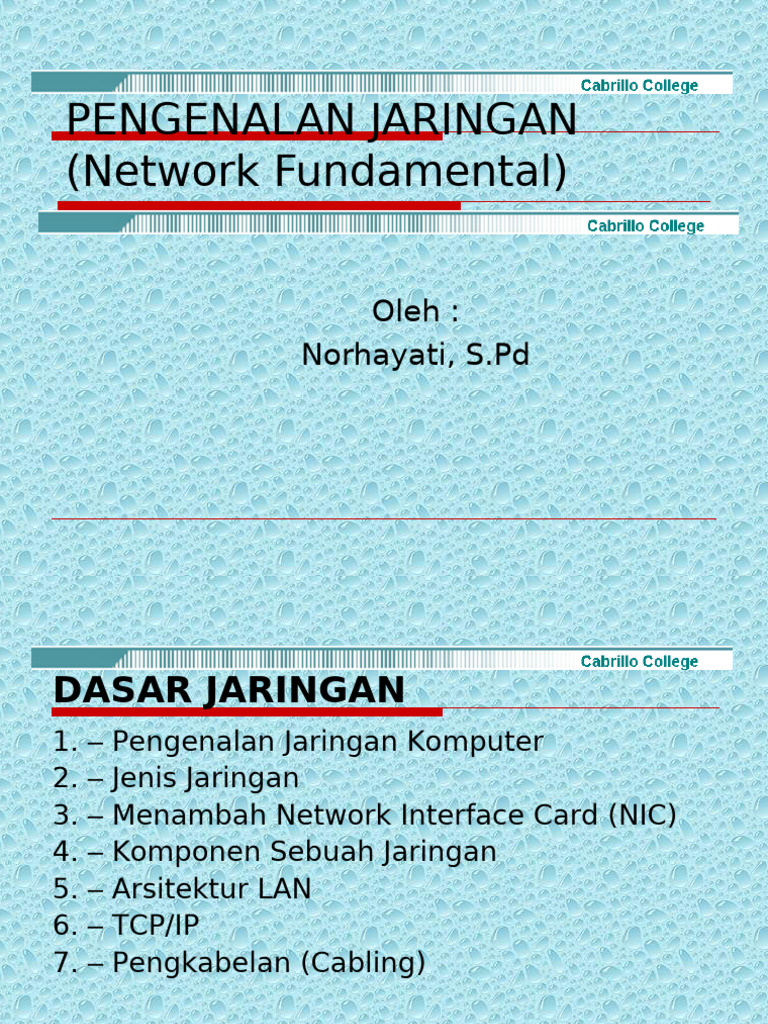 Cabrillo College

PENGENALAN JARINGAN
(Network Fundamental)

Cabrillo College

Oleh :
Norhayati, S.Pd

Cabrillo College

DASAR JARINGAN

1. – Pengenalan Jaringan Komputer
2. – Jenis Jaringan
3. – Menambah Network Interface Card (NIC)
4. – Komponen Sebuah Jaringan
5. – Arsitektur LAN
6. – TCP/IP
7. – Pengkabelan (Cabling)